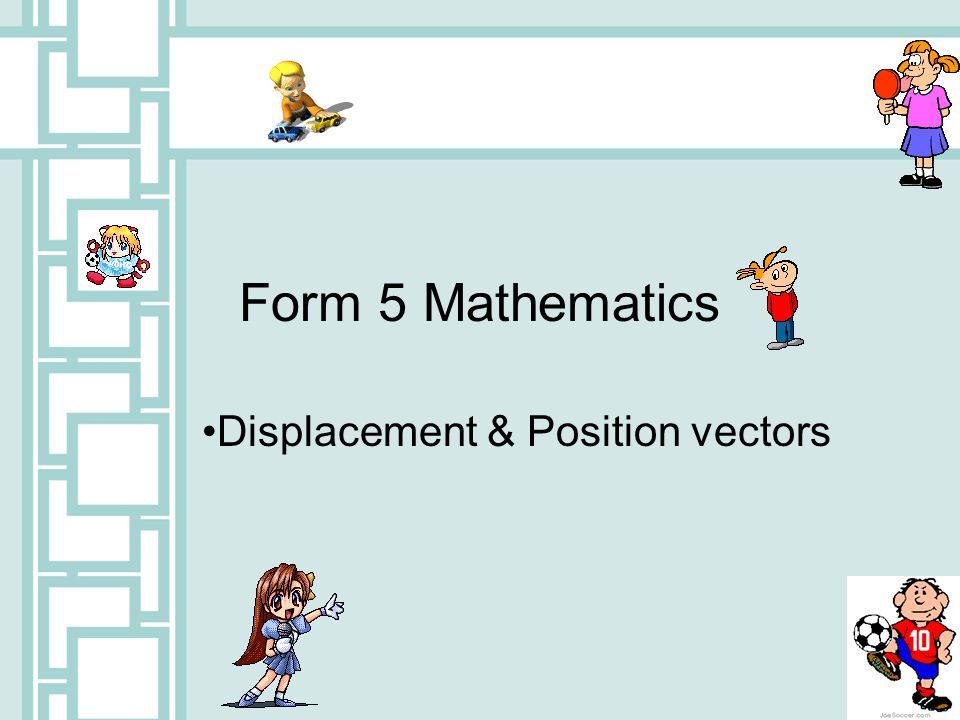 Form 5 Mathematics

•Displacement & Position vectors

10

JoeSoccer.com